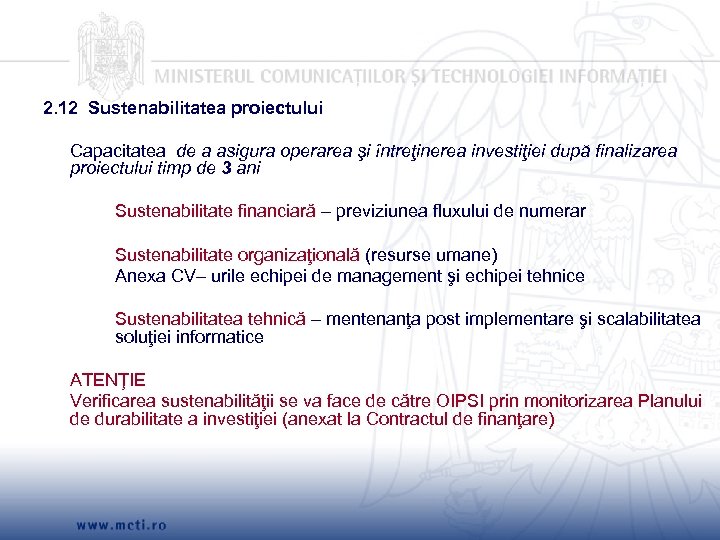 MINISTERUL COMUNICAȚIILOR ȘI TECHNOLOGIEI INFORMAȚIEI

2.12 Sustenabilitatea proiectului

Capacitatea de a asigura operarea şi întreţinerea investiţiei după finalizarea proiectului timp de 3 ani

Sustenabilitate financiară – previziunea fluxului de numerar

Sustenabilitate organizaţională (resurse umane)
Anexa CV– urile echipei de management şi echipei tehnice

Sustenabilitatea tehnică – mentenanţa post implementare şi scalabilitatea soluţiei informatice

ATENŢIE
Verificarea sustenabilităţii se va face de către OIPSI prin monitorizarea Planului de durabilitate a investiţiei (anexat la Contractul de finanţare)

www.mcti.ro